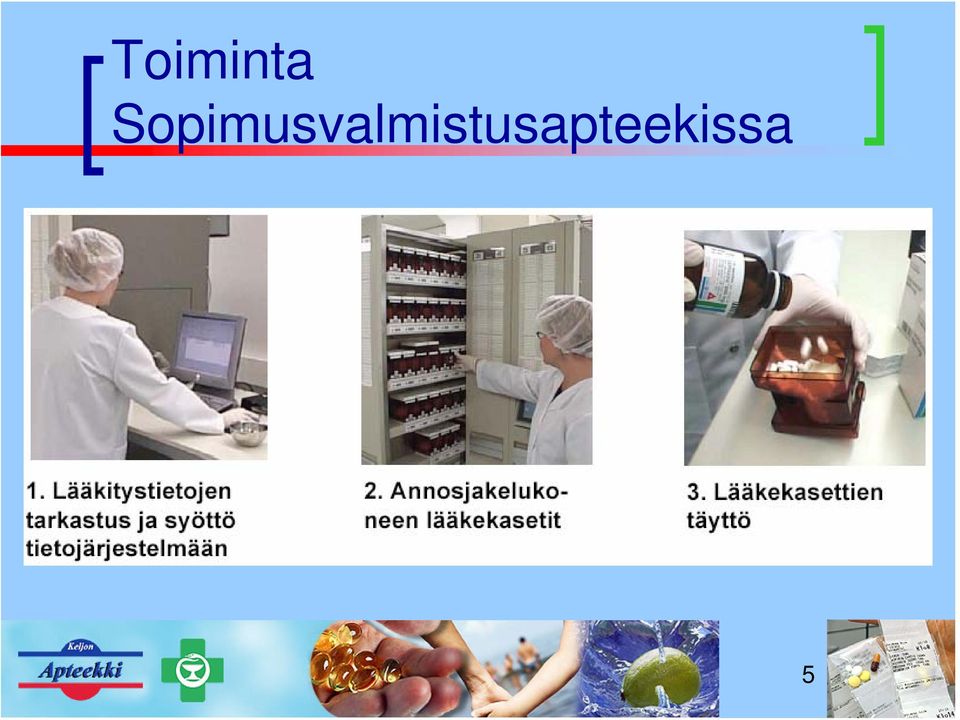 Toiminta Sopimusvalmistusapteekissa

1. Lääkitystietojen tarkastus ja syöttö tietojärjestelmään

2. Annosjakelukoneen lääkekasetit

3. Lääkekasettien täyttö

Keljon
Apteekki

5